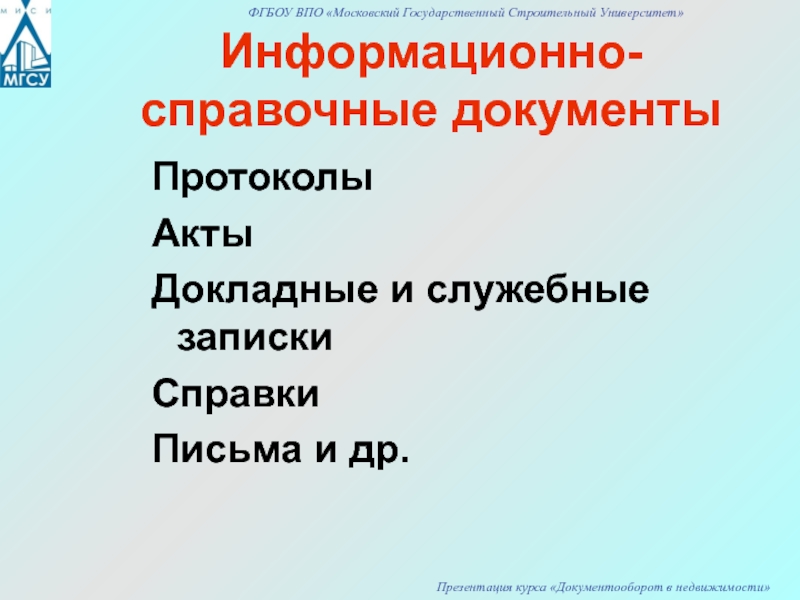 М И С И
МГСУ

ФГБОУ ВПО «Московский Государственный Строительный Университет»

Информационно-справочные документы

Протоколы

Акты

Докладные и служебные записки

Справки

Письма и др.

Презентация курса «Документооборот в недвижимости»